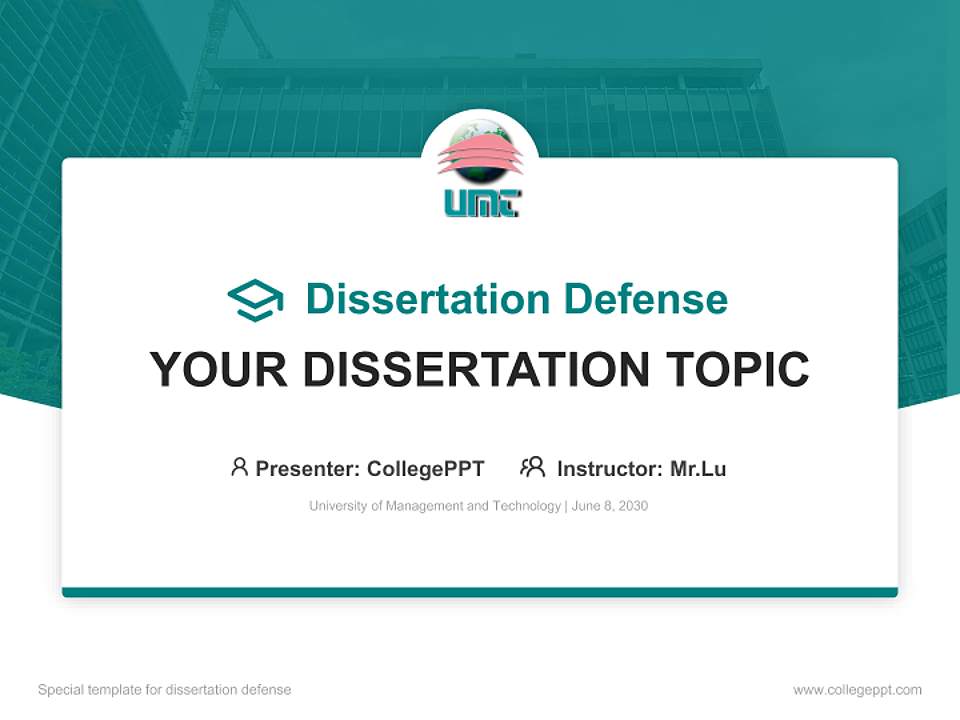 UMT

Dissertation Defense

YOUR DISSERTATION TOPIC

Presenter: CollegePPT Instructor: Mr.Lu

University of Management and Technology | June 8, 2030

Special template for dissertation defense

www.collegeppt.com